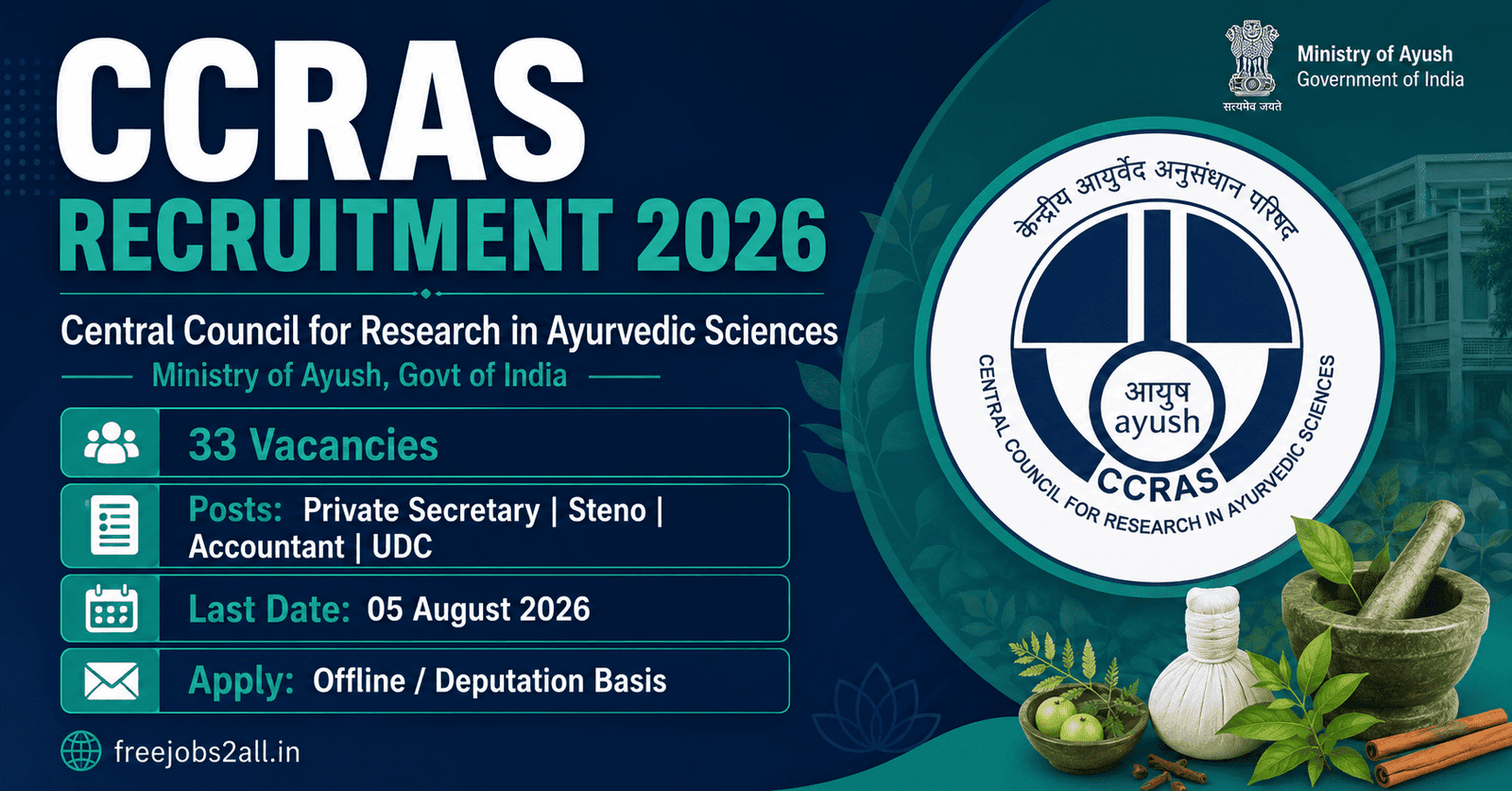 CCRAS
RECRUITMENT 2026

Central Council for Research in Ayurvedic Sciences
Ministry of Ayush, Govt of India

33 Vacancies

Posts: Private Secretary | Steno | Accountant | UDC

Last Date: 05 August 2026

Apply: Offline / Deputation Basis

freejobs2all.in

सत्यमेव जयते
Ministry of Ayush
Government of India

केन्द्रीय आयुर्वेद अनुसंधान परिषद
आयुष
ayush
CCRAS
CENTRAL COUNCIL FOR RESEARCH IN AYURVEDIC SCIENCES